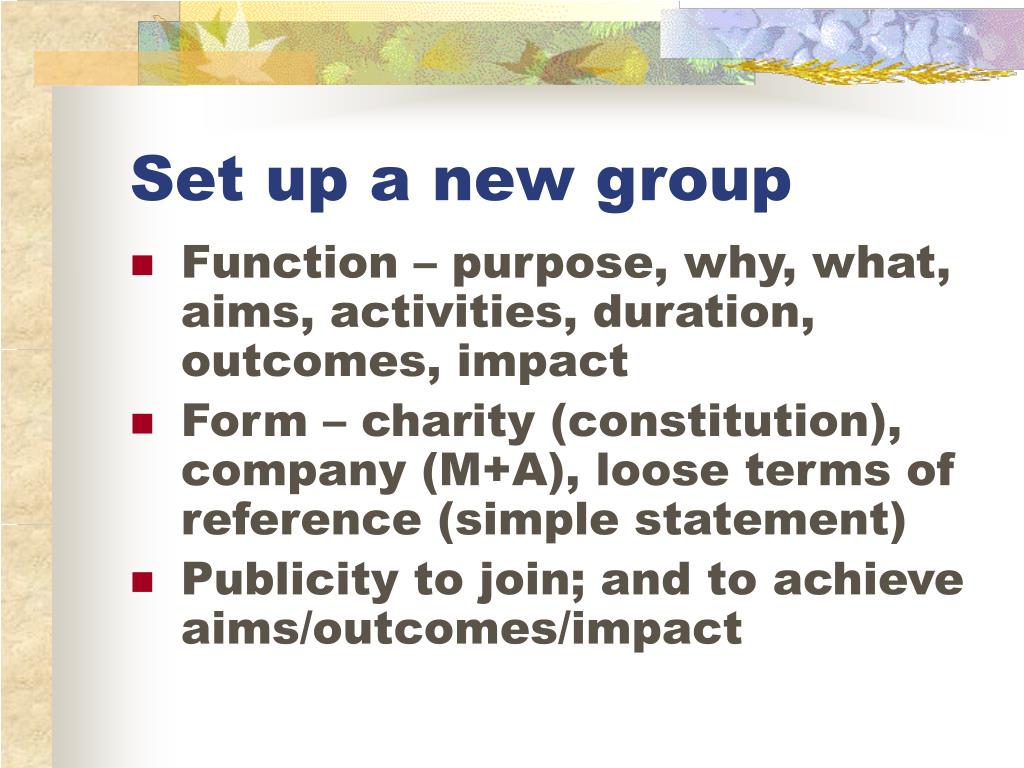 Set up a new group

- Function – purpose, why, what, aims, activities, duration, outcomes, impact
- Form – charity (constitution), company (M+A), loose terms of reference (simple statement)
- Publicity to join; and to achieve aims/outcomes/impact